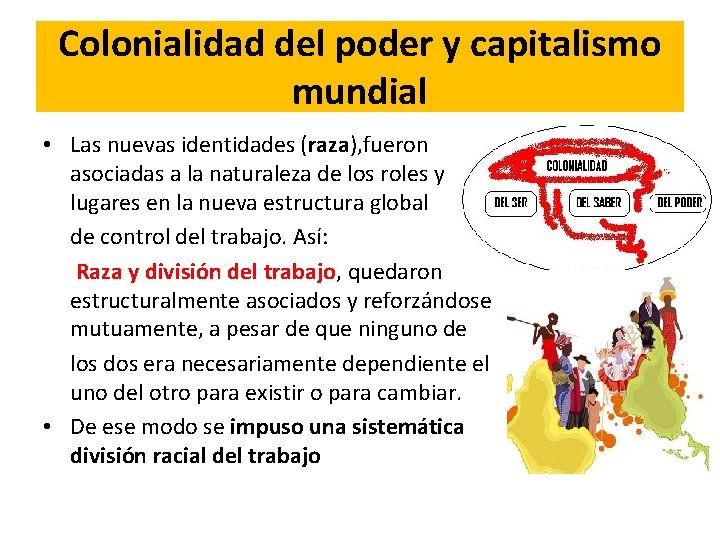 Colonialidad del poder y capitalismo mundial

• Las nuevas identidades (raza),fueron asociadas a la naturaleza de los roles y lugares en la nueva estructura global de control del trabajo. Así:

Raza y división del trabajo, quedaron estructuralmente asociados y reforzándose mutuamente, a pesar de que ninguno de los dos era necesariamente dependiente el uno del otro para existir o para cambiar.

• De ese modo se impuso una sistemática división racial del trabajo

COLONIALIDAD

DEL SER

DEL SABER

DEL PODER